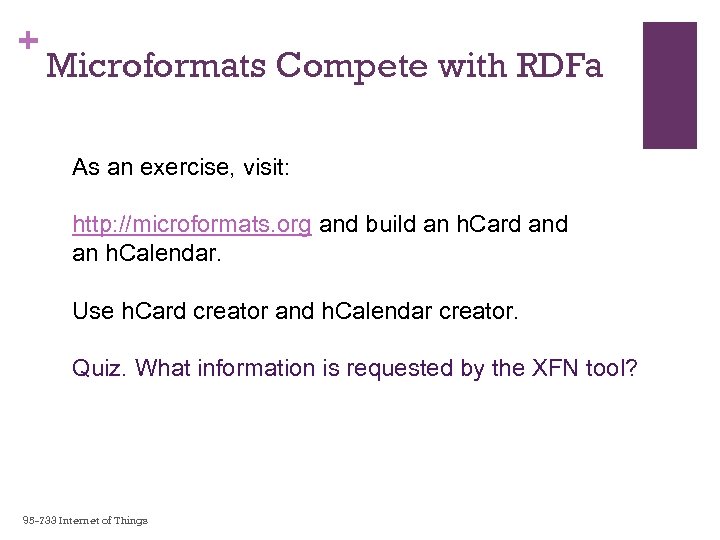 +
Microformats Compete with RDFa

As an exercise, visit:

http://microformats.org and build an hCard and an hCalendar.

Use hCard creator and hCalendar creator.

Quiz. What information is requested by the XFN tool?

95-733 Internet of Things